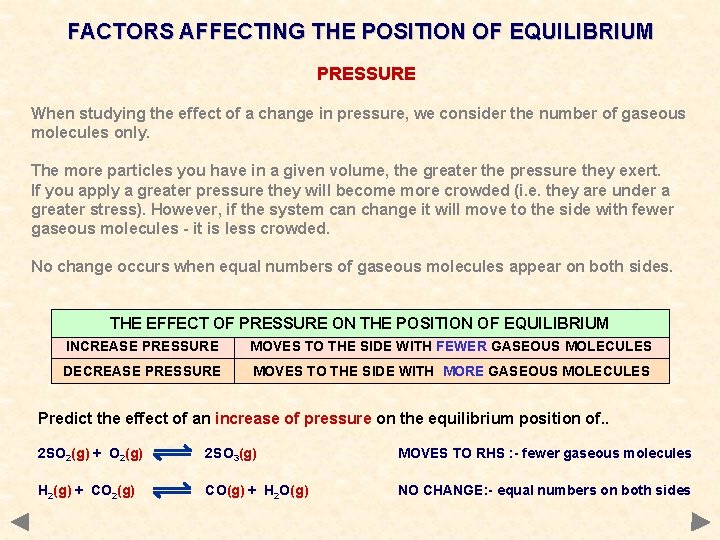 FACTORS AFFECTING THE POSITION OF EQUILIBRIUM

PRESSURE

When studying the effect of a change in pressure, we consider the number of gaseous molecules only.

The more particles you have in a given volume, the greater the pressure they exert. If you apply a greater pressure they will become more crowded (i.e. they are under a greater stress). However, if the system can change it will move to the side with fewer gaseous molecules - it is less crowded.

No change occurs when equal numbers of gaseous molecules appear on both sides.

| THE EFFECT OF PRESSURE ON THE POSITION OF EQUILIBRIUM | |
|---|---|
| INCREASE PRESSURE | MOVES TO THE SIDE WITH FEWER GASEOUS MOLECULES |
| DECREASE PRESSURE | MOVES TO THE SIDE WITH MORE GASEOUS MOLECULES |

Predict the effect of an increase of pressure on the equilibrium position of..

$2SO_2(g) + O_2(g) \rightleftharpoons 2SO_3(g)$ MOVES TO RHS :- fewer gaseous molecules

$H_2(g) + CO_2(g) \rightleftharpoons CO(g) + H_2O(g)$ NO CHANGE:- equal numbers on both sides